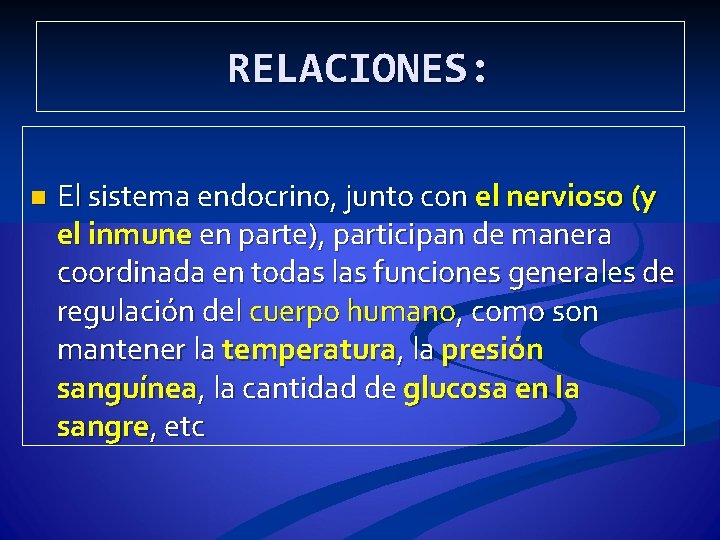 RELACIONES:

El sistema endocrino, junto con el nervioso (y el inmune en parte), participan de manera coordinada en todas las funciones generales de regulación del cuerpo humano, como son mantener la temperatura, la presión sanguínea, la cantidad de glucosa en la sangre, etc